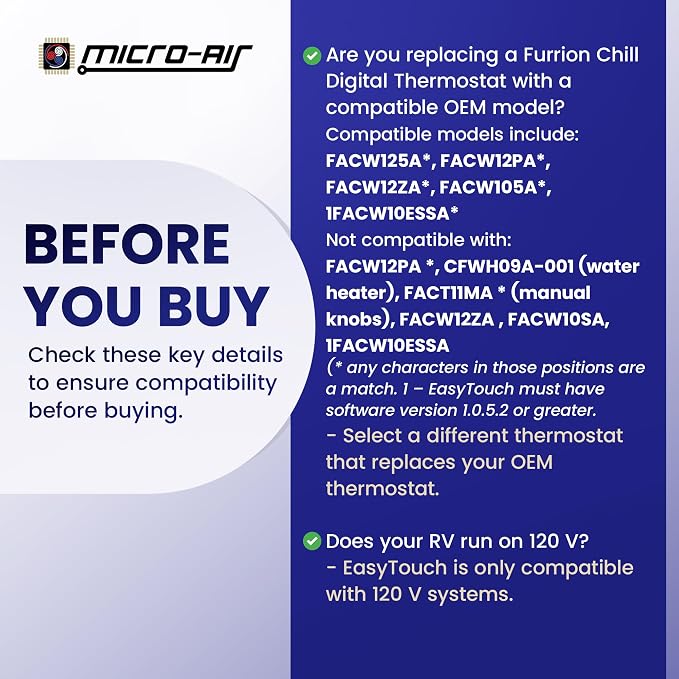 MICRO-AIR

BEFORE YOU BUY

Check these key details to ensure compatibility before buying.

Are you replacing a Furrion Chill Digital Thermostat with a compatible OEM model?
Compatible models include:
FACW125A*, FACW12PA*, FACW12ZA*, FACW105A*, 1FACW10ESSA*
Not compatible with:
FACW12PA *, CFWH09A-001 (water heater), FACT11MA * (manual knobs), FACW12ZA , FACW10SA, 1FACW10ESSA
(* any characters in those positions are a match. 1 – EasyTouch must have software version 1.0.5.2 or greater.
- Select a different thermostat that replaces your OEM thermostat.

Does your RV run on 120 V?
- EasyTouch is only compatible with 120 V systems.